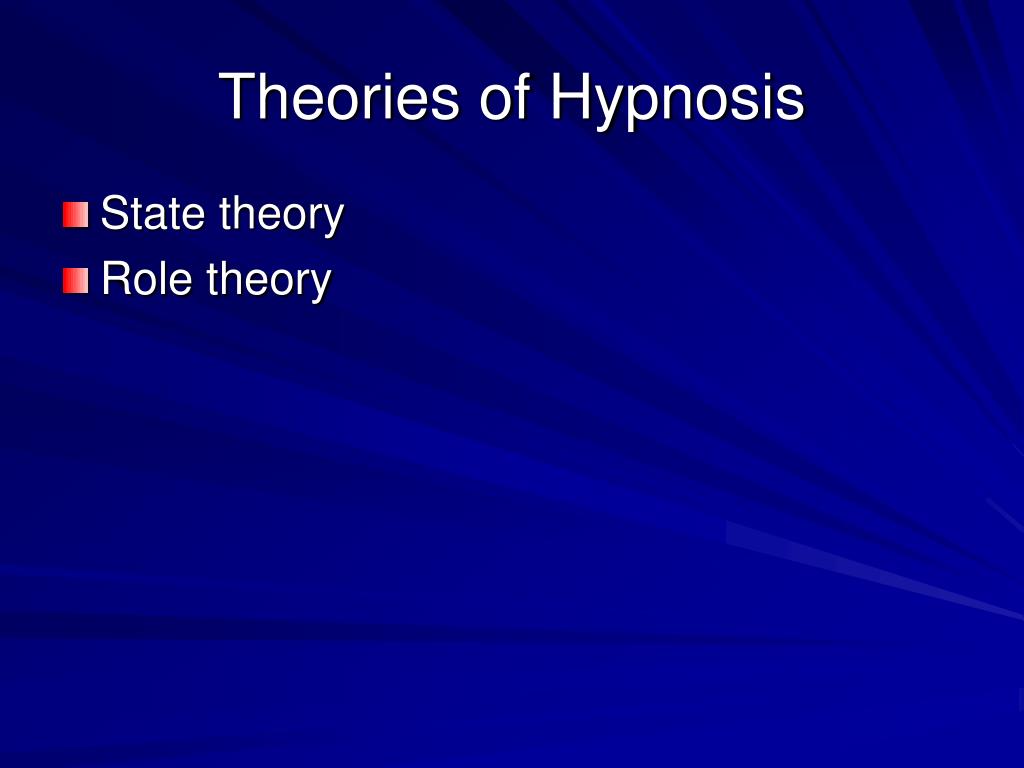 Theories of Hypnosis

State theory
Role theory